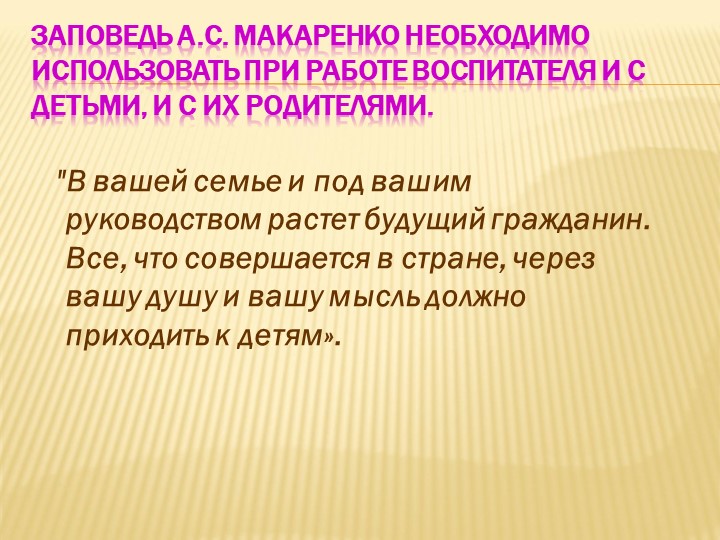 ЗАПОВЕДЬ А.С. МАКАРЕНКО НЕОБХОДИМО ИСПОЛЬЗОВАТЬ ПРИ РАБОТЕ ВОСПИТАТЕЛЯ И С ДЕТЬМИ, И С ИХ РОДИТЕЛЯМИ.

"В вашей семье и под вашим руководством растет будущий гражданин. Все, что совершается в стране, через вашу душу и вашу мысль должно приходить к детям».